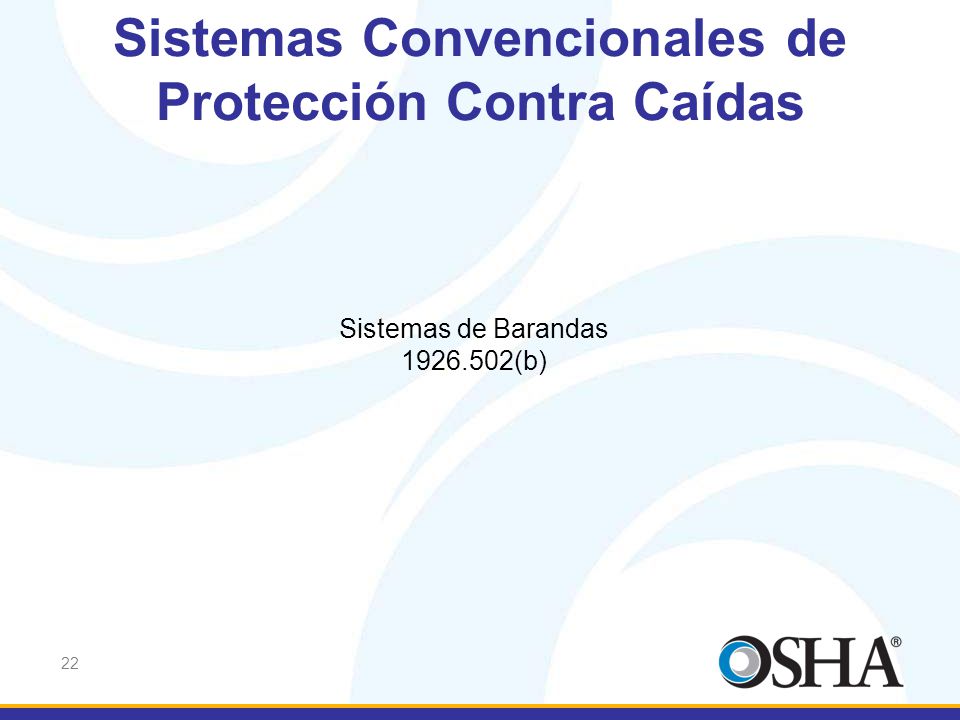 Sistemas Convencionales de Protección Contra Caídas

Sistemas de Barandas
1926.502(b)

22

OSHA®